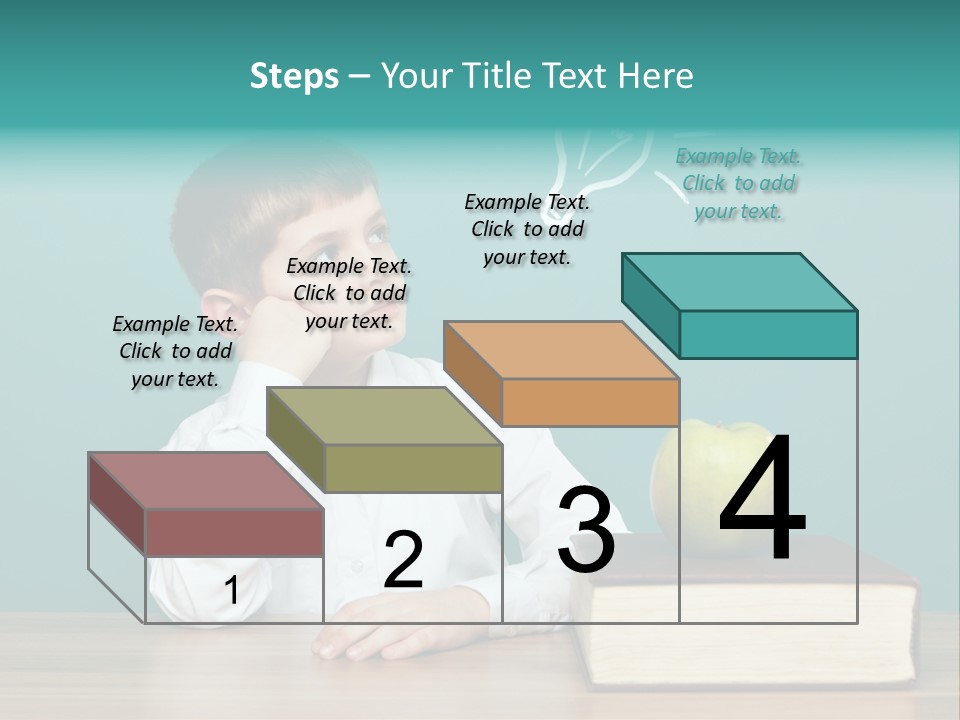 Steps – Your Title Text Here

Example Text. Click to add your text.

Example Text. Click to add your text.

Example Text. Click to add your text.

Example Text. Click to add your text.

1

2

3

4